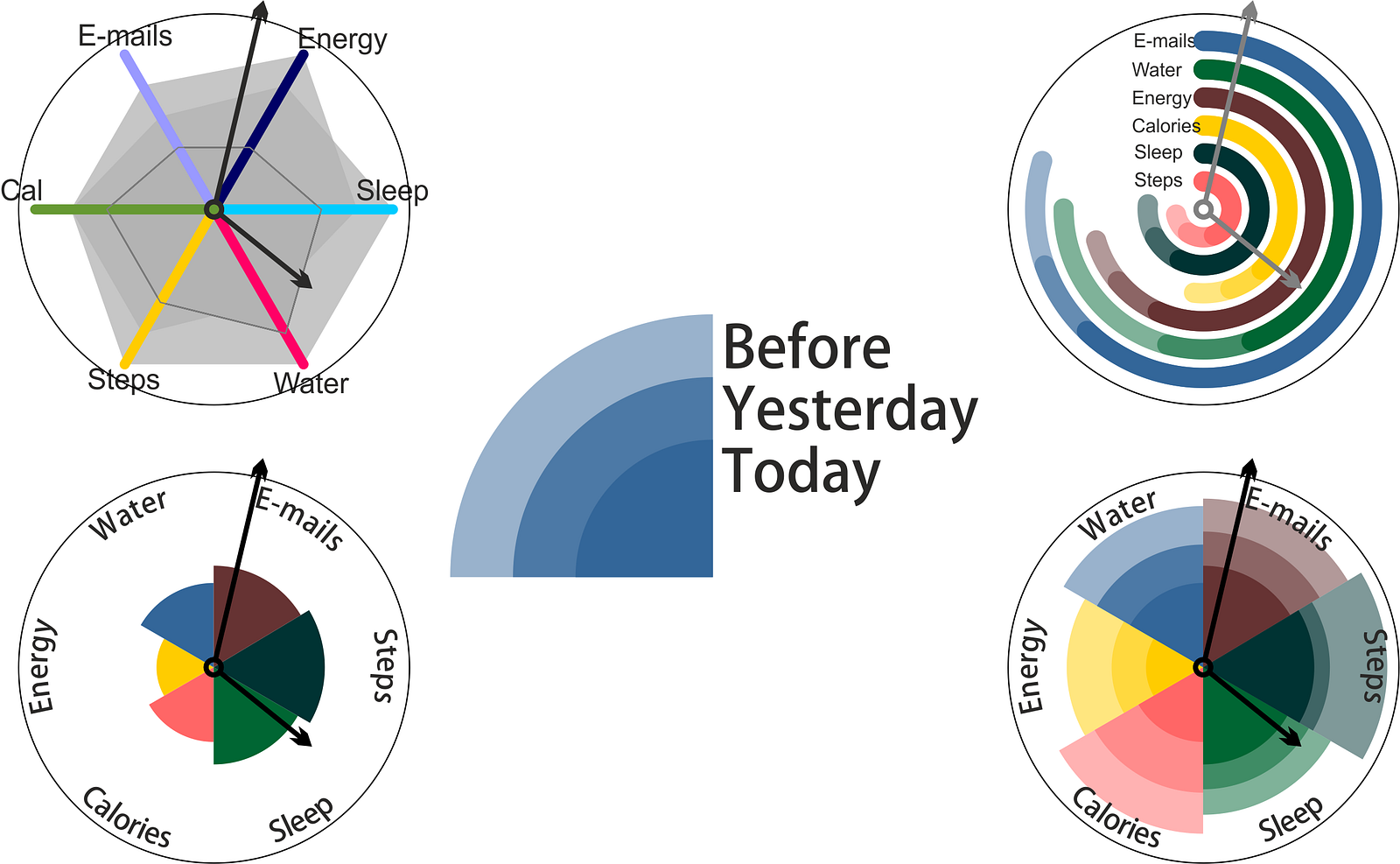 E-mails
Energy
Cal
Sleep
Steps
Water

E-mails
Water
Energy
Calories
Sleep
Steps

Before
Yesterday
Today

Water
E-mails
Energy
Steps
Calories
Sleep

Water
E-mails
Energy
Steps
Calories
Sleep